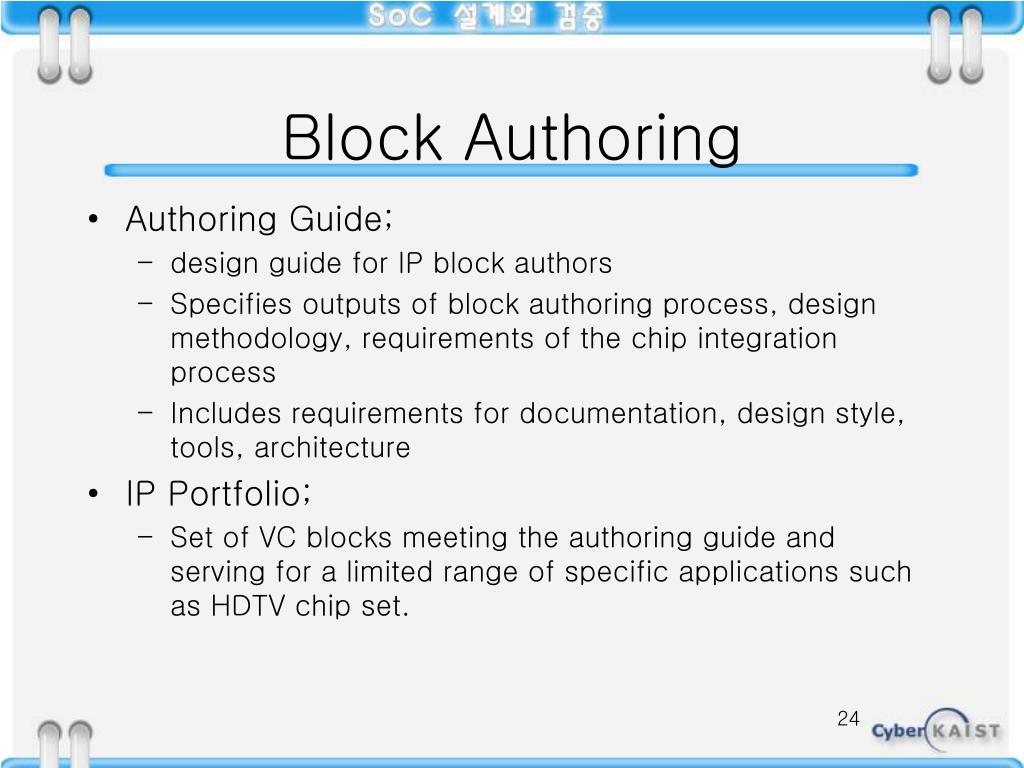 SoC 설계와 검증

Block Authoring

• Authoring Guide;
– design guide for IP block authors
– Specifies outputs of block authoring process, design methodology, requirements of the chip integration process
– Includes requirements for documentation, design style, tools, architecture

• IP Portfolio;
– Set of VC blocks meeting the authoring guide and serving for a limited range of specific applications such as HDTV chip set.

24

Cyber KAIST